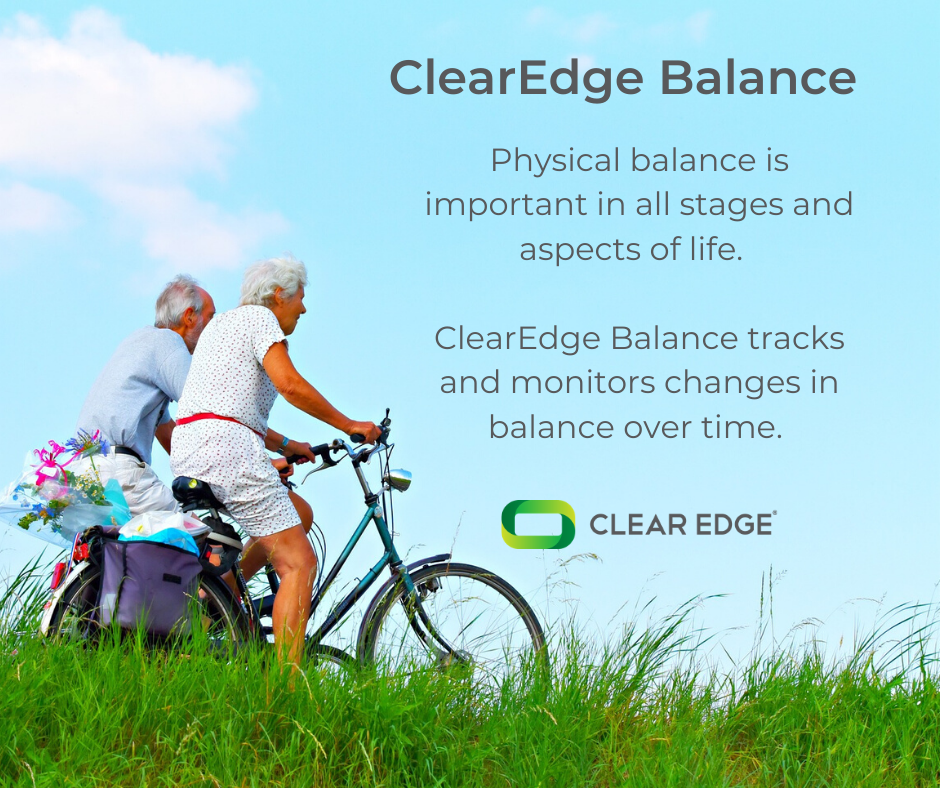 ClearEdge Balance

Physical balance is important in all stages and aspects of life.

ClearEdge Balance tracks and monitors changes in balance over time.

CLEAR EDGE®